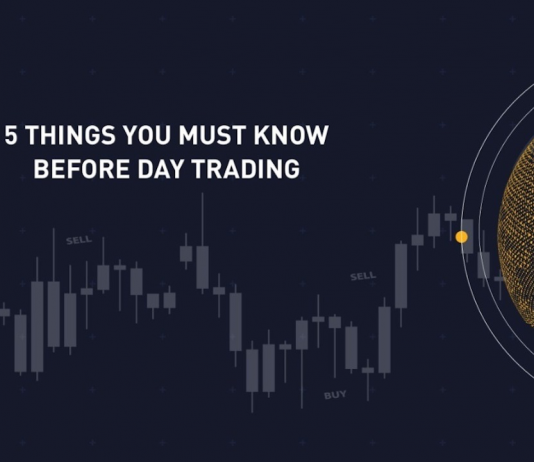 5 THINGS YOU MUST KNOW BEFORE DAY TRADING

SELL

SELL

BUY